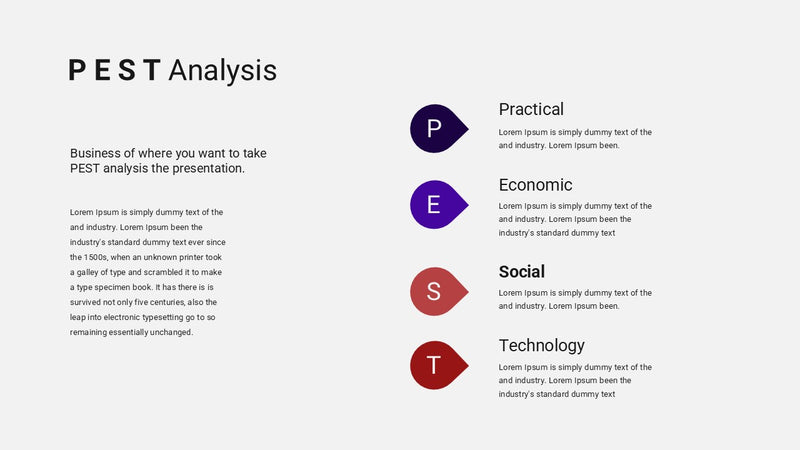 P E S T Analysis

Business of where you want to take PEST analysis the presentation.

Lorem Ipsum is simply dummy text of the and industry. Lorem Ipsum been the industry's standard dummy text ever since the 1500s, when an unknown printer took a galley of type and scrambled it to make a type specimen book. It has there is is survived not only five centuries, also the leap into electronic typesetting go to so remaining essentially unchanged.

P

Practical

Lorem Ipsum is simply dummy text of the and industry. Lorem Ipsum been.

E

Economic

Lorem Ipsum is simply dummy text of the and industry. Lorem Ipsum been the industry's standard dummy text

S

Social

Lorem Ipsum is simply dummy text of the and industry. Lorem Ipsum been.

T

Technology

Lorem Ipsum is simply dummy text of the and industry. Lorem Ipsum been the industry's standard dummy text